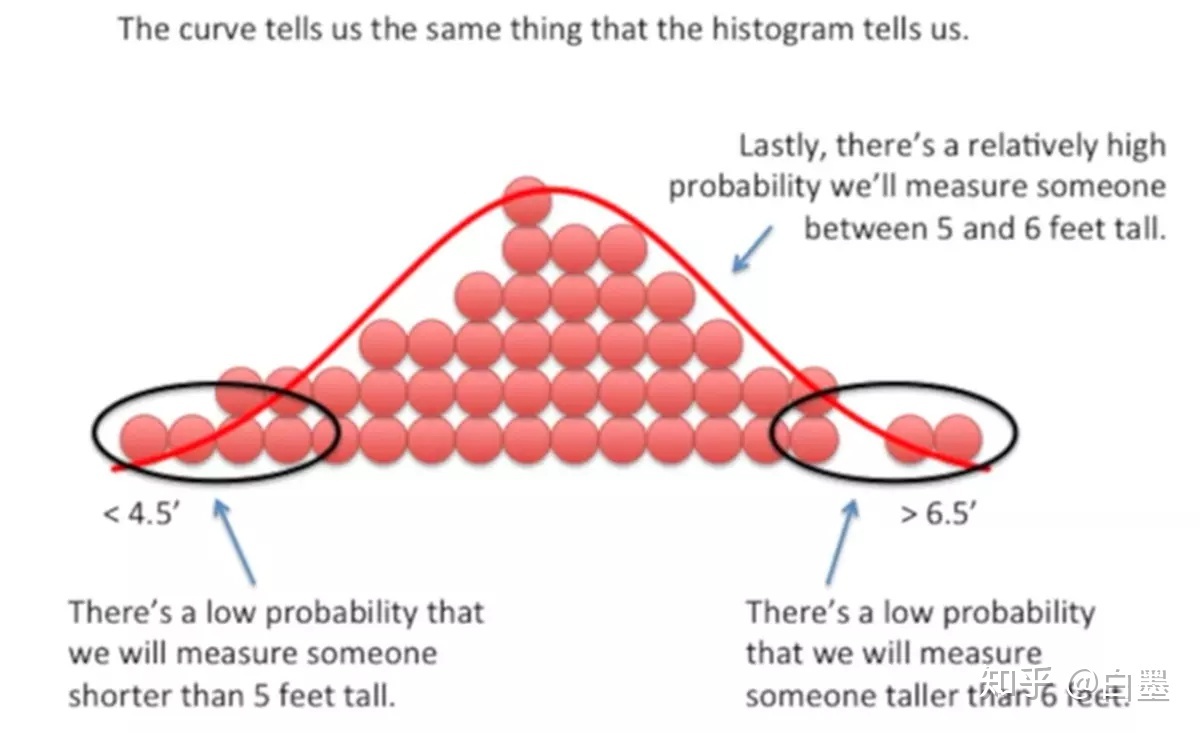 The curve tells us the same thing that the histogram tells us.

Lastly, there's a relatively high probability we'll measure someone between 5 and 6 feet tall.

< 4.5'

> 6.5'

There's a low probability that we will measure someone shorter than 5 feet tall.

There's a low probability that we will measure someone taller than 6 feet.

知乎 @白墨